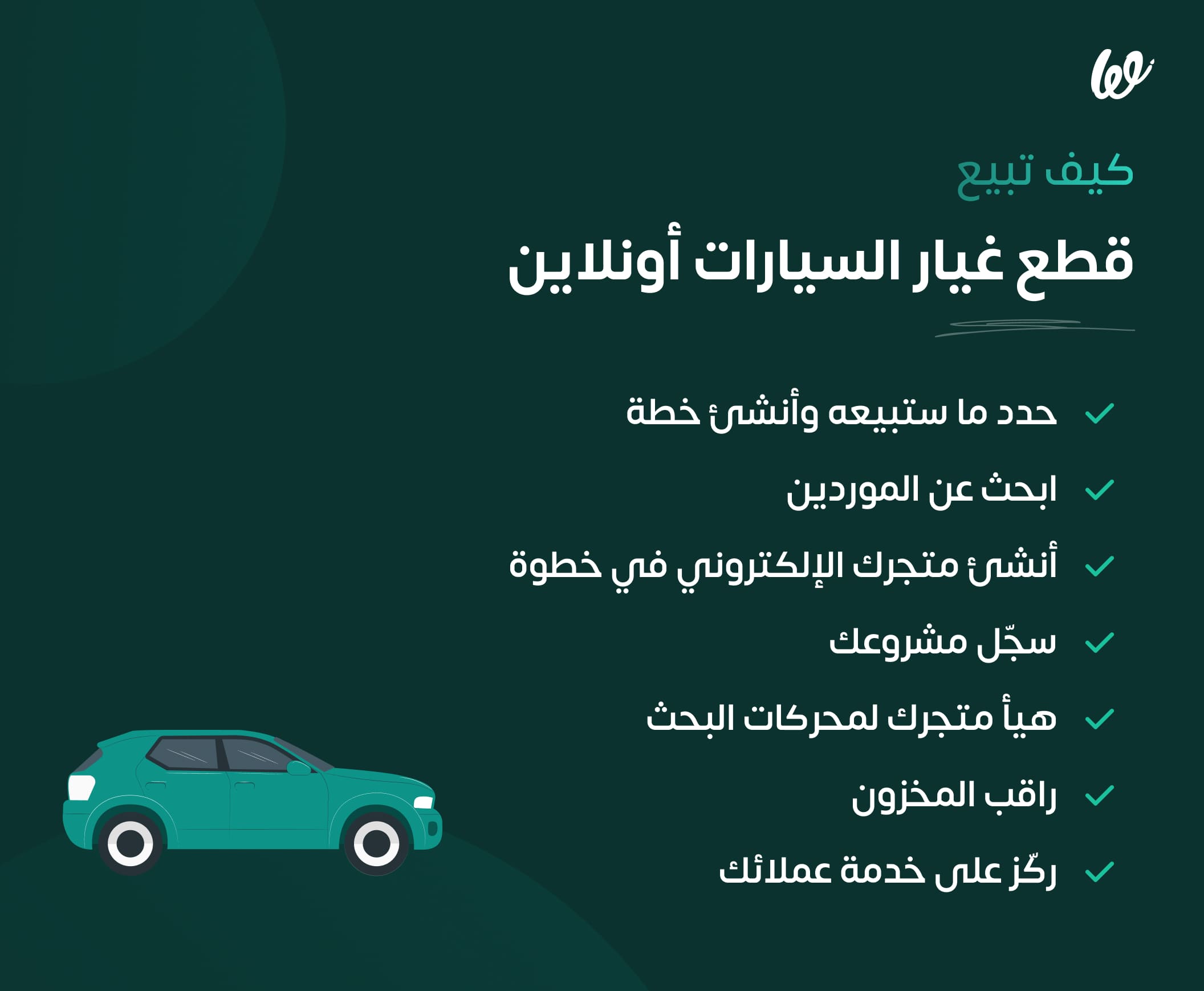 كيف تبيع
قطع غيار السيارات أونلاين

حدد ما ستبيعه وأنشئ خطة

ابحث عن الموردين

أنشئ متجرك الإلكتروني في خطوة

سجّل مشروعك

هيأ متجرك لمحركات البحث

راقب المخزون

ركّز على خدمة عملائك